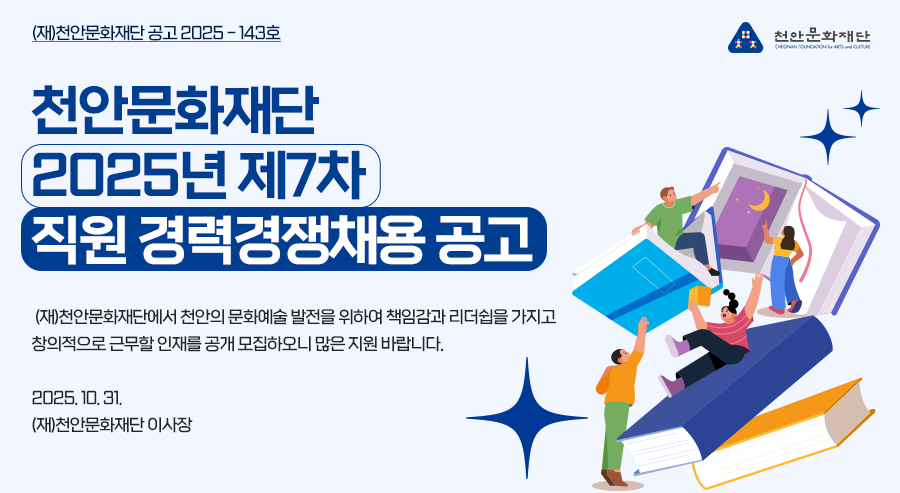 (재)천안문화재단 공고 2025 - 143호

천안문화재단
CHEONAN FOUNDATION for ARTS and CULTURE

천안문화재단
2025년 제7차
직원 경력경쟁채용 공고

(재)천안문화재단에서 천안의 문화예술 발전을 위하여 책임감과 리더쉽을 가지고 창의적으로 근무할 인재를 공개 모집하오니 많은 지원 바랍니다.

2025. 10. 31.
(재)천안문화재단 이사장